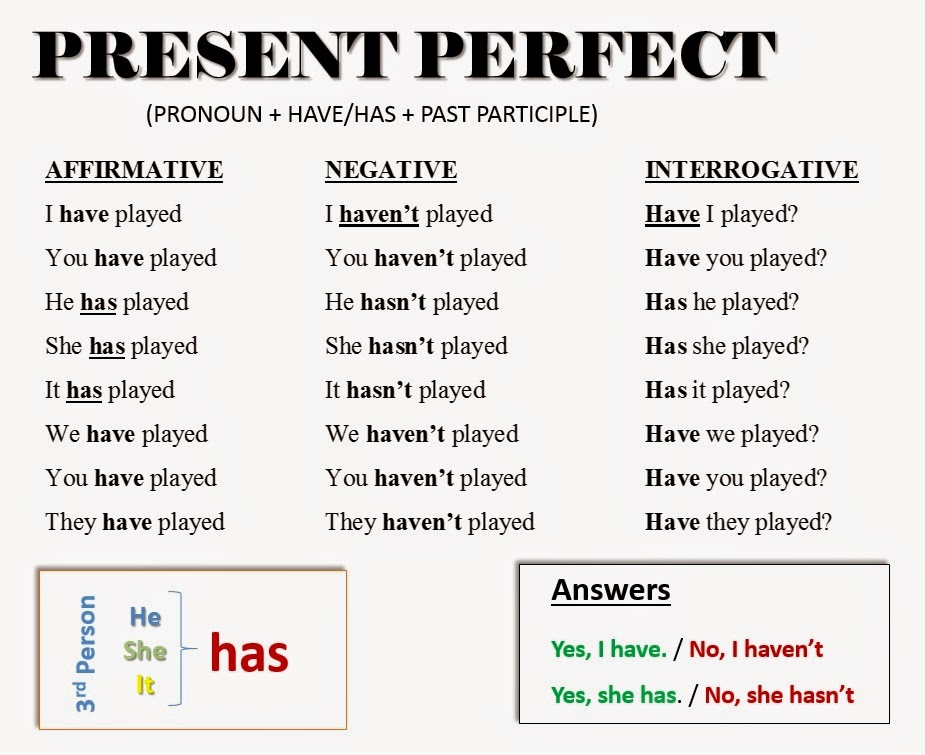 PRESENT PERFECT

(PRONOUN + HAVE/HAS + PAST PARTICIPLE)

AFFIRMATIVE
I have played
You have played
He has played
She has played
It has played
We have played
You have played
They have played

NEGATIVE
I haven't played
You haven't played
He hasn't played
She hasn't played
It hasn't played
We haven't played
You haven't played
They haven't played

INTERROGATIVE
Have I played?
Have you played?
Has he played?
Has she played?
Has it played?
Have we played?
Have you played?
Have they played?

3rd Person
He
She
It
has

Answers
Yes, I have. / No, I haven't
Yes, she has. / No, she hasn't